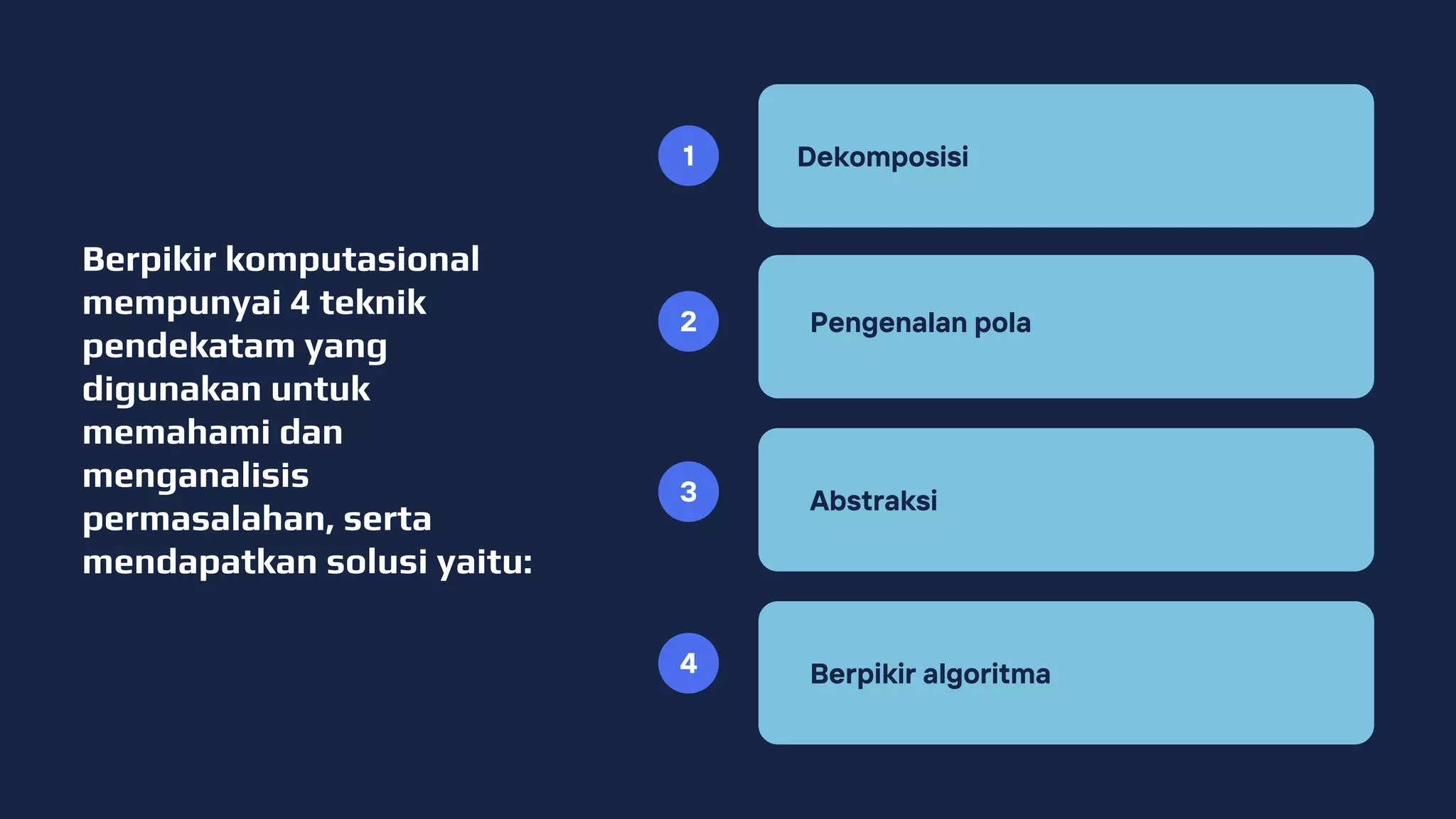 Berpikir komputasional mempunyai 4 teknik pendekatam yang digunakan untuk memahami dan menganalisis permasalahan, serta mendapatkan solusi yaitu:

1 Dekomposisi

2 Pengenalan pola

3 Abstraksi

4 Berpikir algoritma